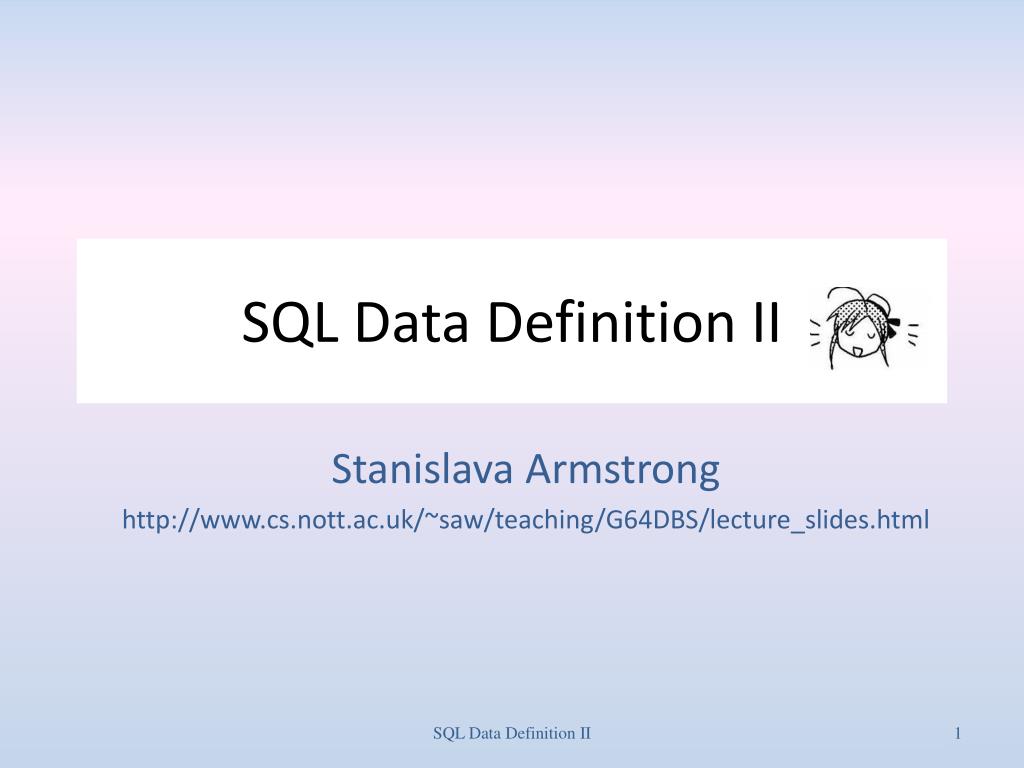 SQL Data Definition II

Stanislava Armstrong

http://www.cs.nott.ac.uk/~saw/teaching/G64DBS/lecture_slides.html

SQL Data Definition II

1